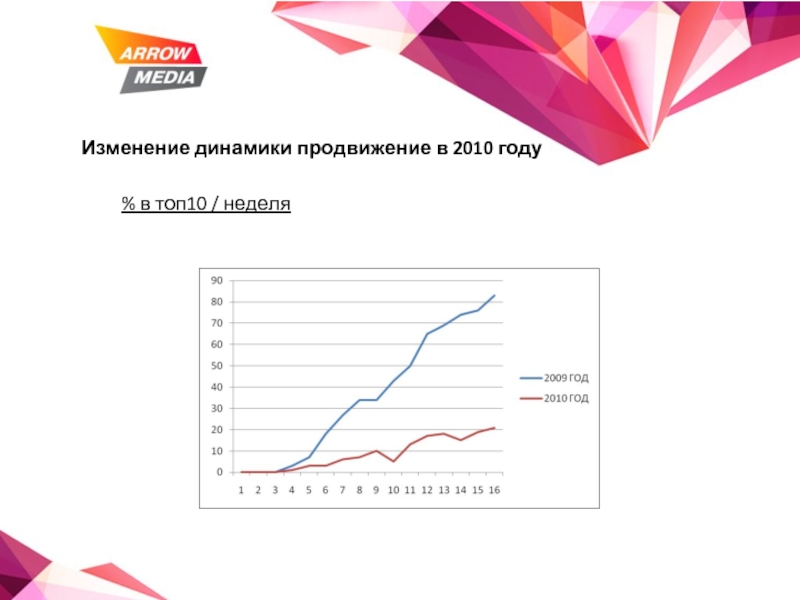 ARROW MEDIA

Изменение динамики продвижение в 2010 году

% в топ10 / неделя

90
80
70
60
50
40
30
20
10
0

1 2 3 4 5 6 7 8 9 10 11 12 13 14 15 16

2009 ГОД
2010 ГОД